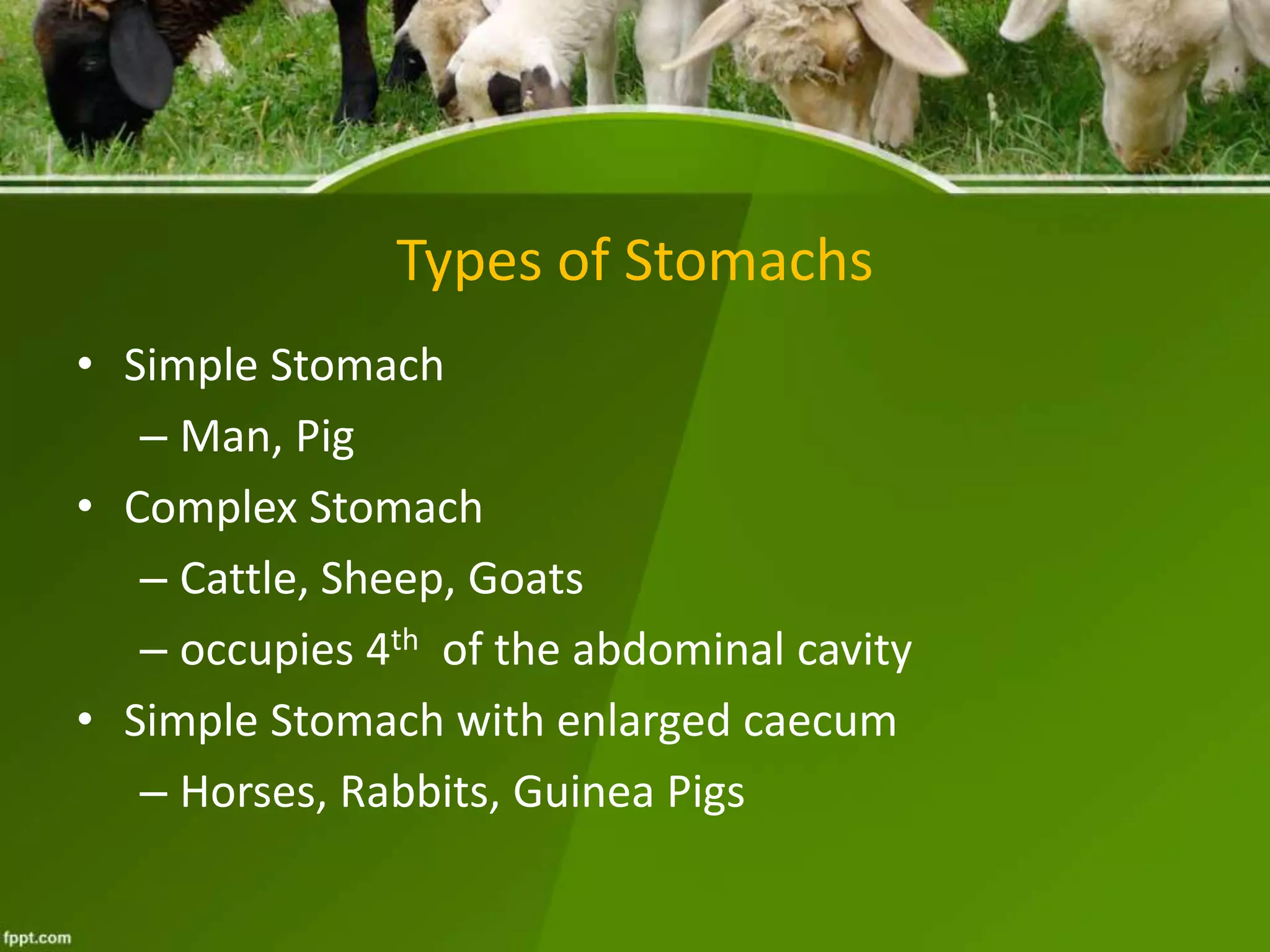 Types of Stomachs

• Simple Stomach
– Man, Pig
• Complex Stomach
– Cattle, Sheep, Goats
– occupies 4$^{th}$ of the abdominal cavity
• Simple Stomach with enlarged caecum
– Horses, Rabbits, Guinea Pigs

fppt.com